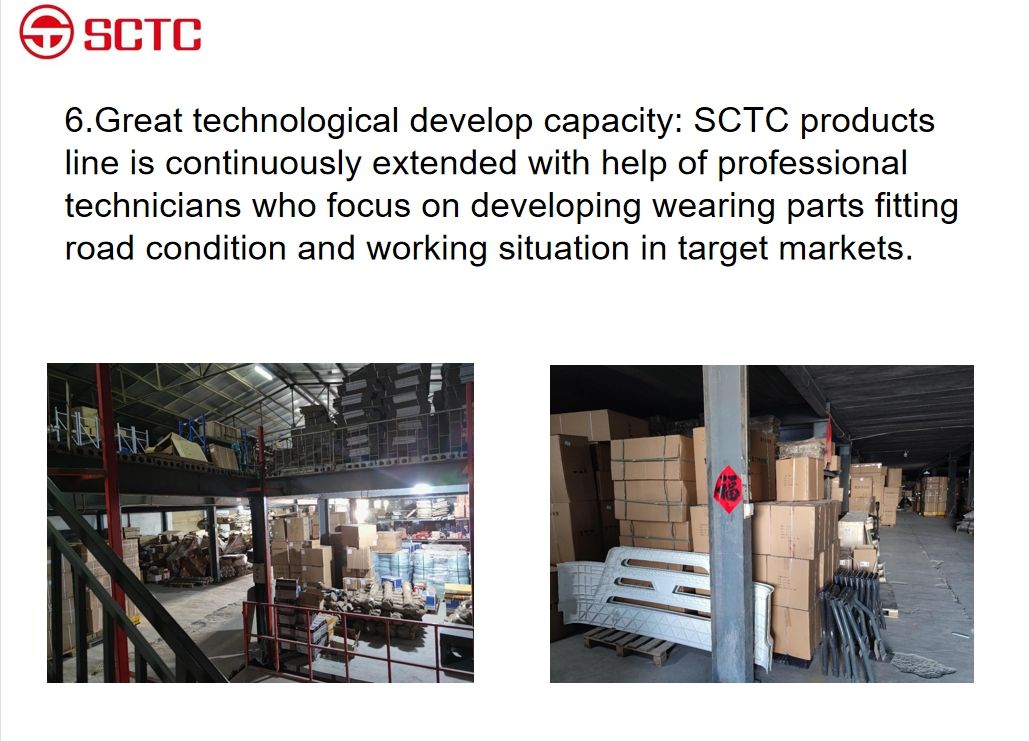 SCTC

6.Great technological develop capacity: SCTC products line is continuously extended with help of professional technicians who focus on developing wearing parts fitting road condition and working situation in target markets.

福